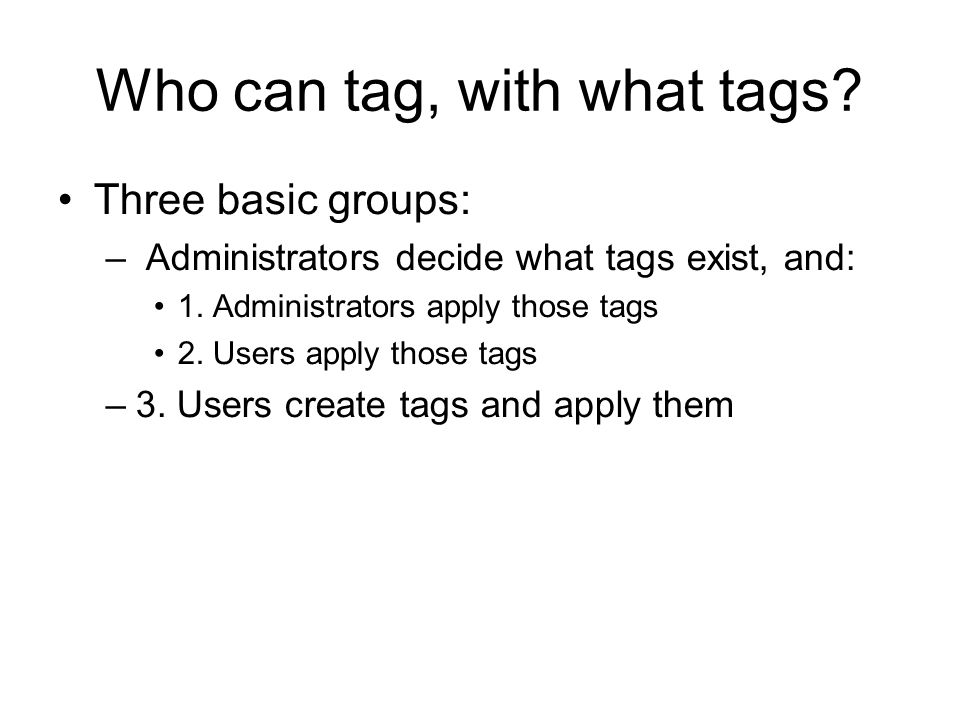 Who can tag, with what tags?

• Three basic groups:

– Administrators decide what tags exist, and:

• 1. Administrators apply those tags

• 2. Users apply those tags

– 3. Users create tags and apply them